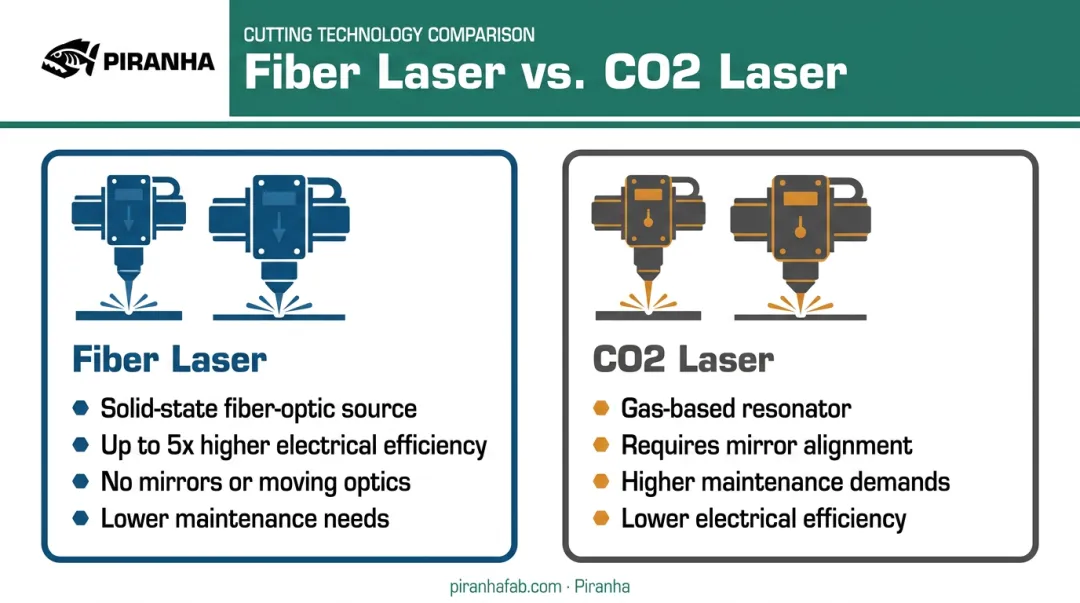 PIRANHA

CUTTING TECHNOLOGY COMPARISON
Fiber Laser vs. CO2 Laser

Fiber Laser
- Solid-state fiber-optic source
- Up to 5x higher electrical efficiency
- No mirrors or moving optics
- Lower maintenance needs

CO2 Laser
- Gas-based resonator
- Requires mirror alignment
- Higher maintenance demands
- Lower electrical efficiency

piranhafab.com · Piranha